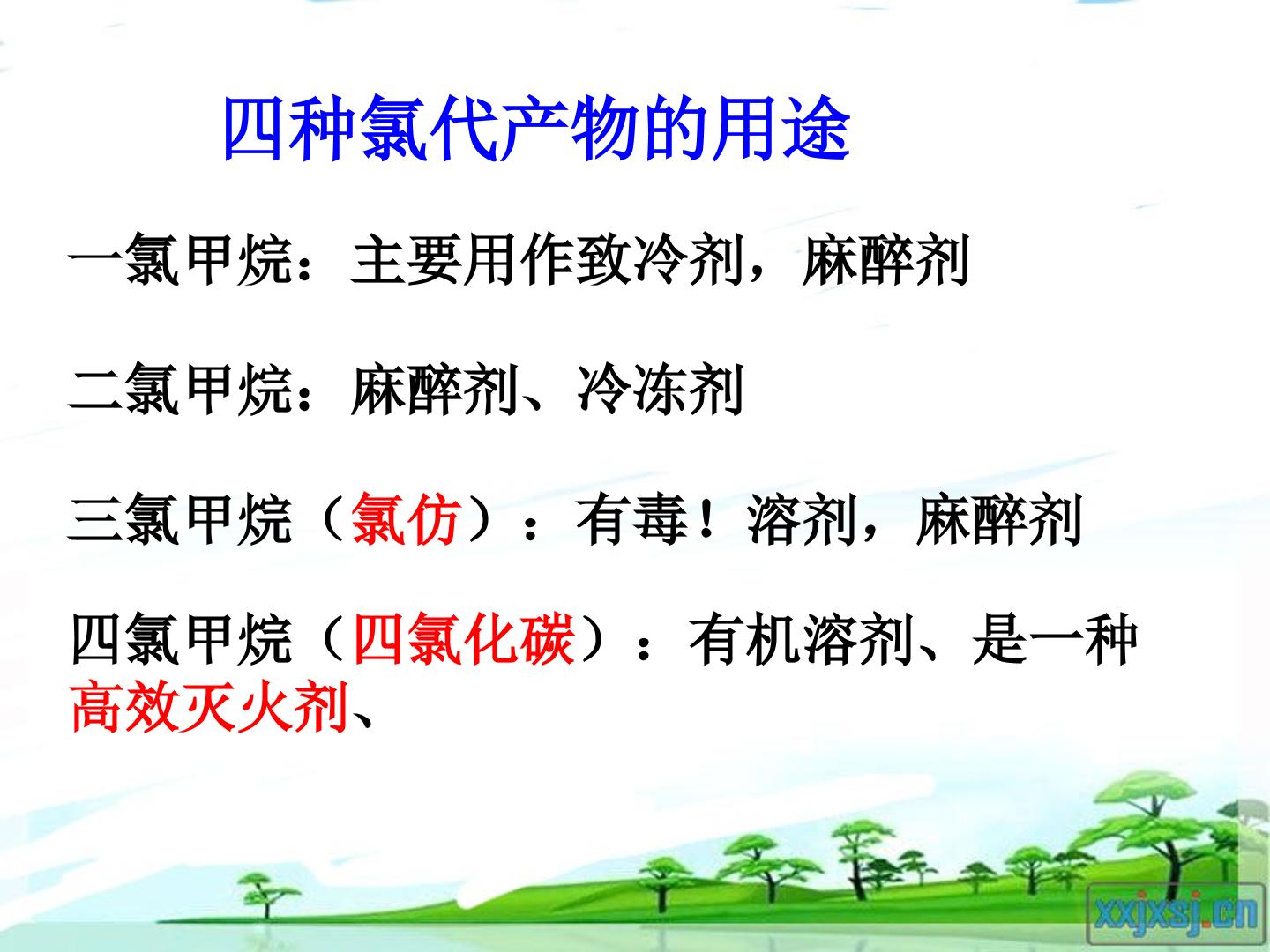 四种氯代产物的用途

一氯甲烷：主要用作致冷剂，麻醉剂

二氯甲烷：麻醉剂、冷冻剂

三氯甲烷（氯仿）：有毒！溶剂，麻醉剂

四氯甲烷（四氯化碳）：有机溶剂、是一种高效灭火剂、

xxjxsj.cn